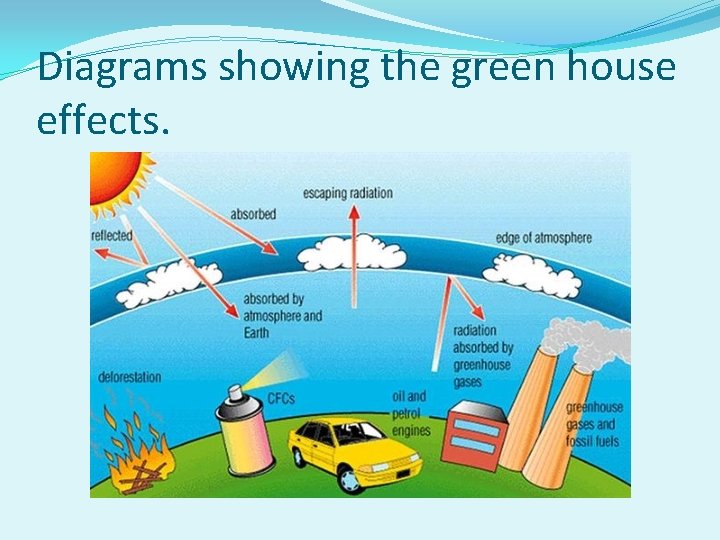 Diagrams showing the green house effects.

escaping radiation

absorbed

reflected

edge of atmosphere

absorbed by atmosphere and Earth

radiation absorbed by greenhouse gases

deforestation

CFCs

oil and petrol engines

greenhouse gases and fossil fuels